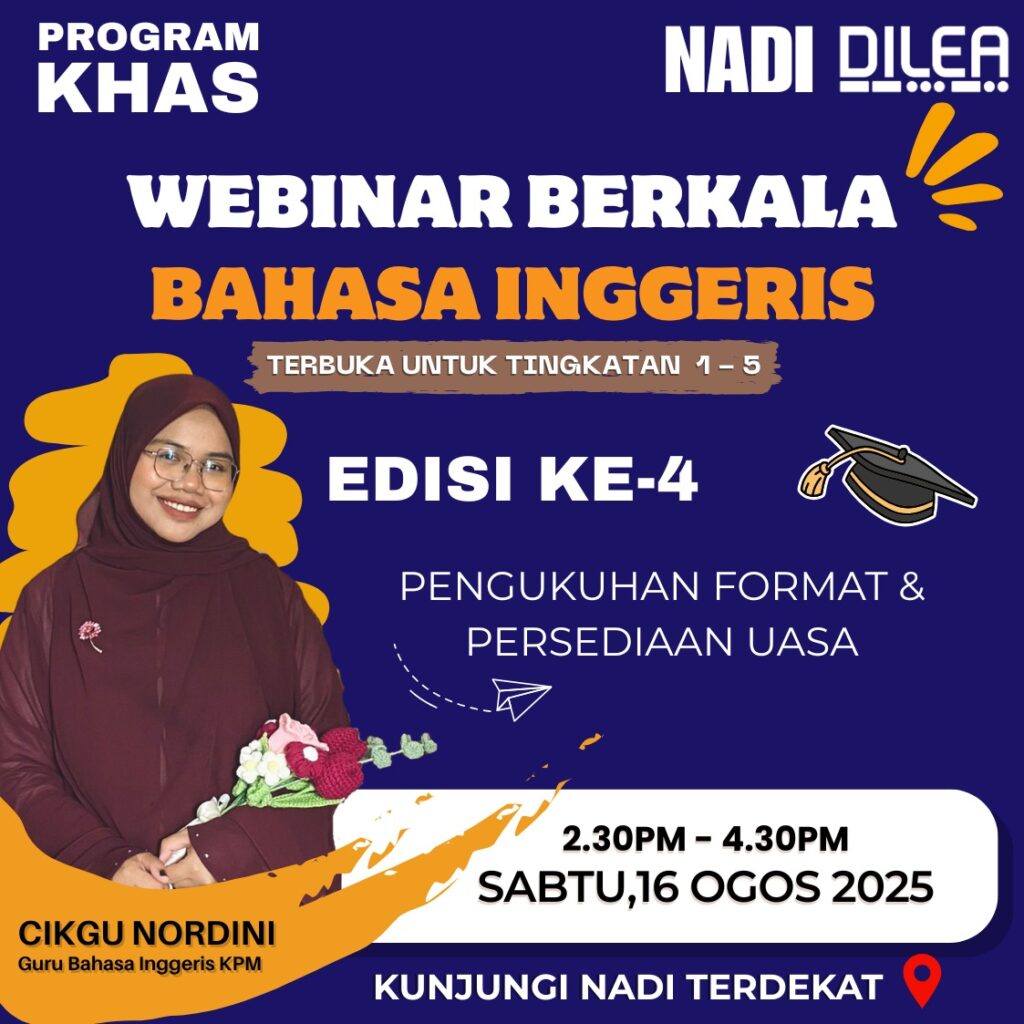 PROGRAM KHAS

NADI DILEA

WEBINAR BERKALA
BAHASA INGGERIS

TERBUKA UNTUK TINGKATAN 1 - 5

EDISI KE-4

PENGUKUHAN FORMAT & PERSEDIAAN UASA

2.30PM - 4.30PM
SABTU,16 OGOS 2025

CIKGU NORDINI
Guru Bahasa Inggeris KPM

KUNJUNGI NADI TERDEKAT